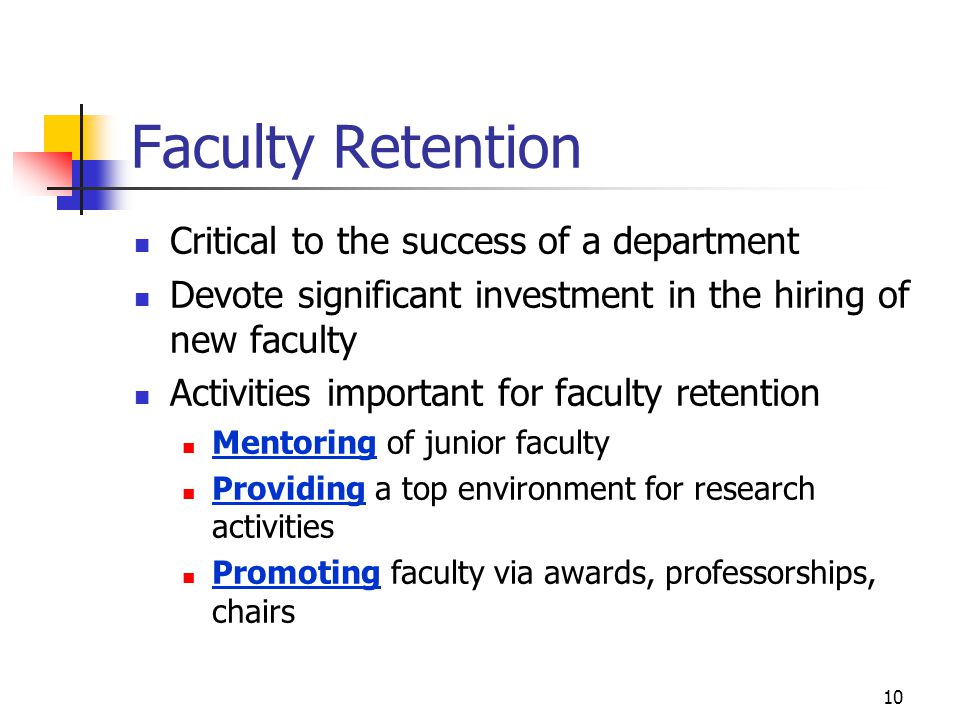 Faculty Retention

- Critical to the success of a department
- Devote significant investment in the hiring of new faculty
- Activities important for faculty retention
  - Mentoring of junior faculty
  - Providing a top environment for research activities
  - Promoting faculty via awards, professorships, chairs

10